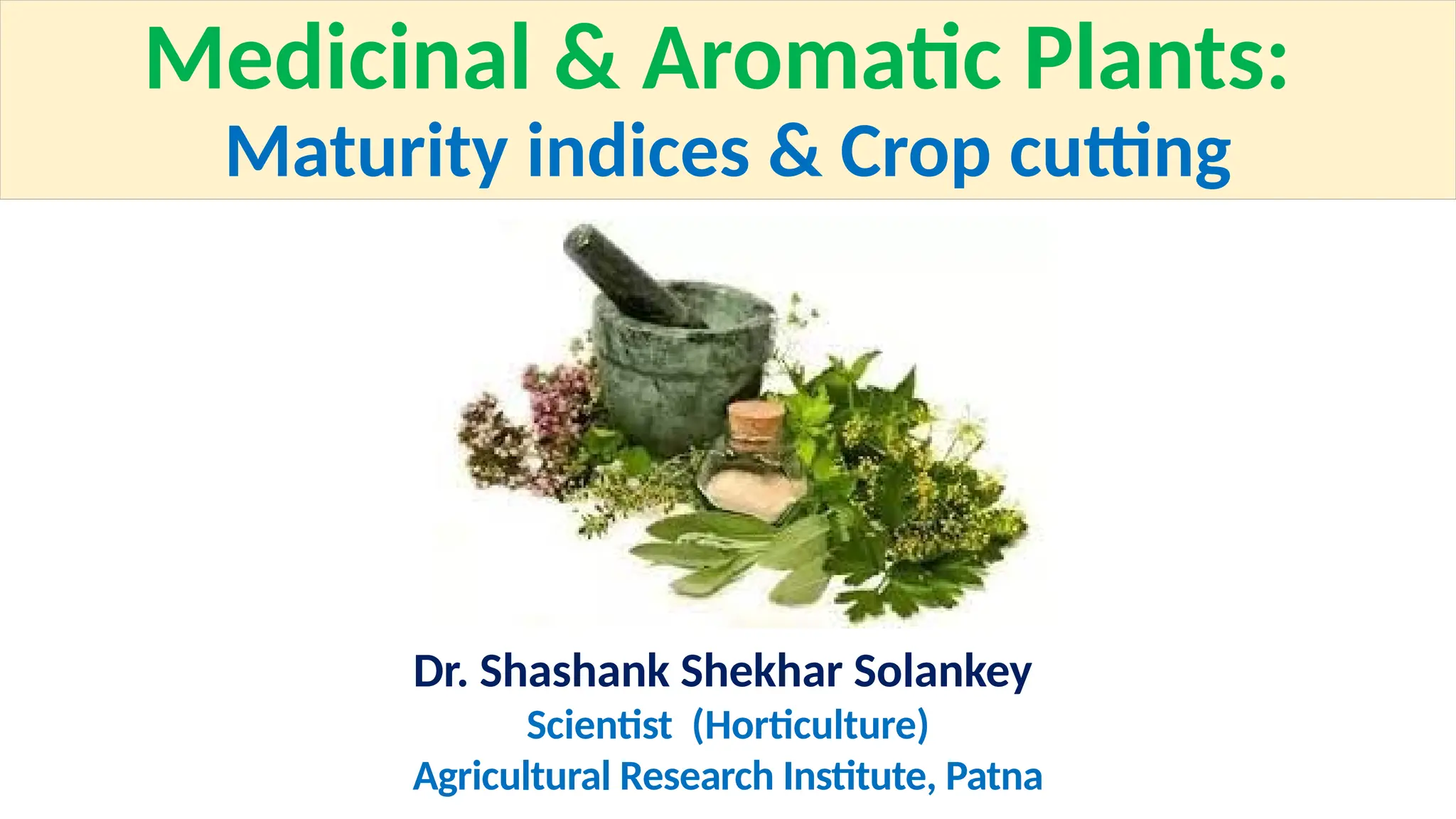 Medicinal & Aromatic Plants:
Maturity indices & Crop cutting

Dr. Shashank Shekhar Solankey
Scientist (Horticulture)
Agricultural Research Institute, Patna